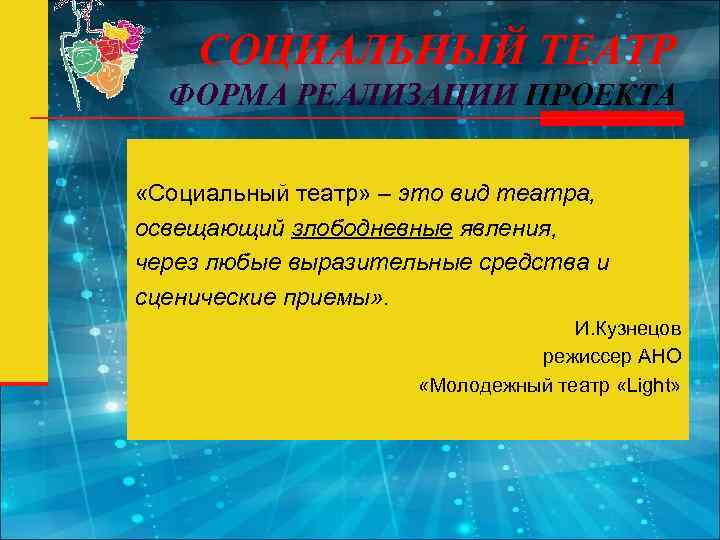 СОЦИАЛЬНЫЙ ТЕАТР
ФОРМА РЕАЛИЗАЦИИ ПРОЕКТА

«Социальный театр» – это вид театра, освещающий злободневные явления, через любые выразительные средства и сценические приемы».

И.Кузнецов
режиссер АНО
«Молодежный театр «Light»